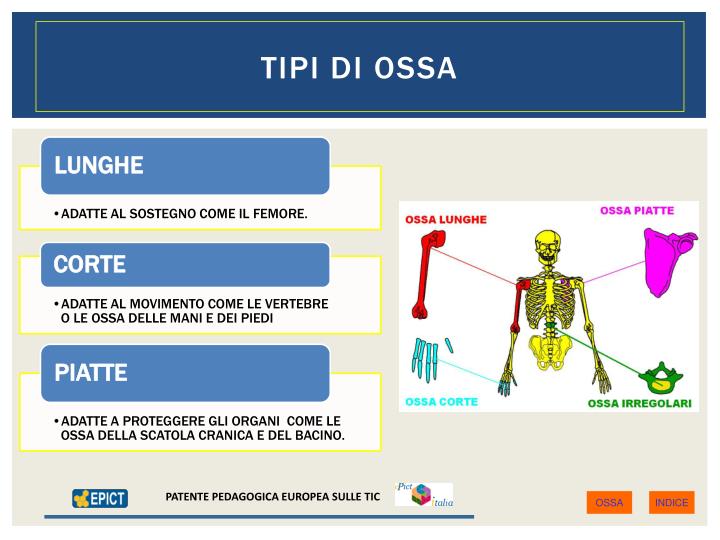 TIPI DI OSSA

LUNGHE

• ADATTE AL SOSTEGNO COME IL FEMORE.

CORTE

• ADATTE AL MOVIMENTO COME LE VERTEBRE O LE OSSA DELLE MANI E DEI PIEDI

PIATTE

• ADATTE A PROTEGGERE GLI ORGANI COME LE OSSA DELLA SCATOLA CRANICA E DEL BACINO.

OSSA LUNGHE

OSSA PIATTE

OSSA CORTE

OSSA IRREGOLARI

EPICT

PATENTE PEDAGOGICA EUROPEA SULLE TIC

Pict italia

OSSA

INDICE